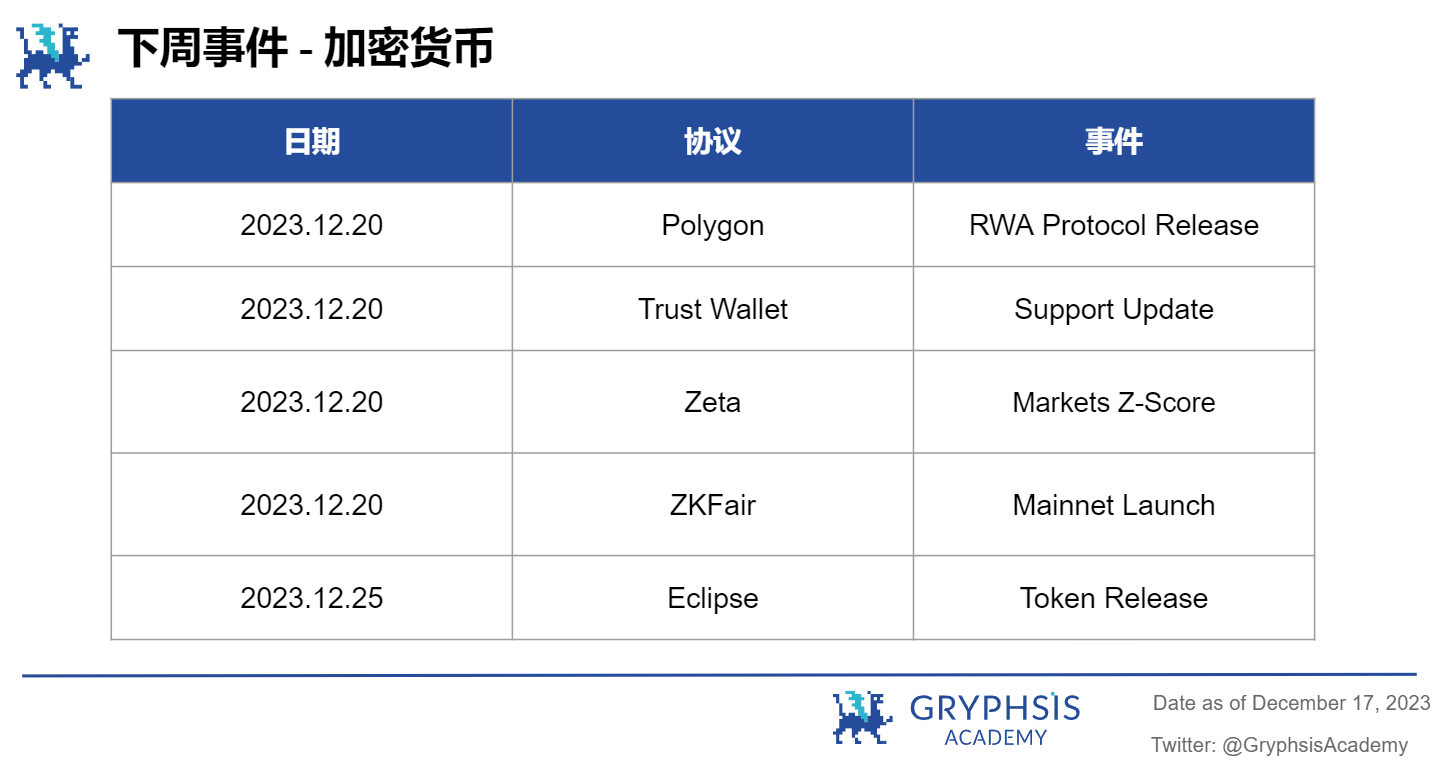 下周事件 - 加密货币

| 日期 | 协议 | 事件 |
|---|---|---|
| 2023.12.20 | Polygon | RWA Protocol Release |
| 2023.12.20 | Trust Wallet | Support Update |
| 2023.12.20 | Zeta | Markets Z-Score |
| 2023.12.20 | ZKFair | Mainnet Launch |
| 2023.12.25 | Eclipse | Token Release |

GRYPHSIS ACADEMY

Date as of December 17, 2023

Twitter: @GryphsisAcademy